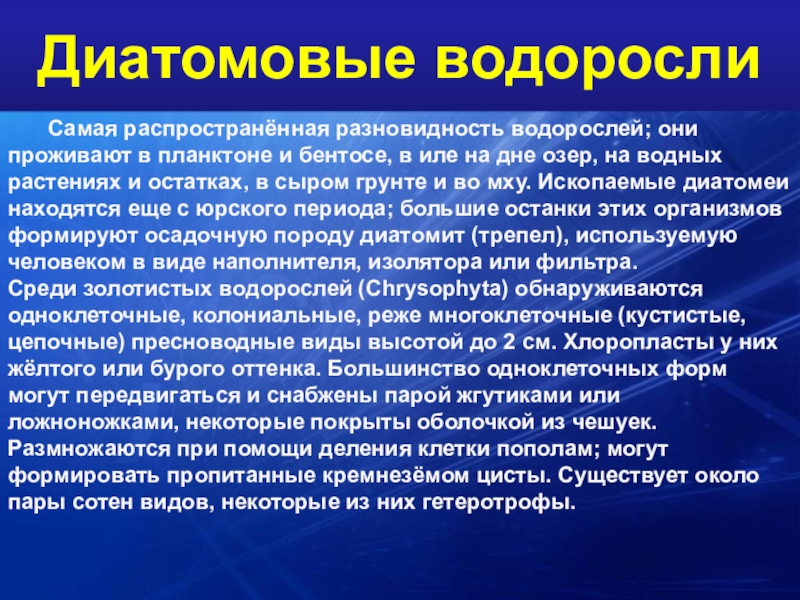 Диатомовые водоросли

Самая распространённая разновидность водорослей; они проживают в планктоне и бентосе, в иле на дне озер, на водных растениях и остатках, в сыром грунте и во мху. Ископаемые диатомеи находятся еще с юрского периода; большие останки этих организмов формируют осадочную породу диатомит (трепел), используемую человеком в виде наполнителя, изолятора или фильтра.
Среди золотистых водорослей (Chrysophyta) обнаруживаются одноклеточные, колониальные, реже многоклеточные (кустистые, цепочные) пресноводные виды высотой до 2 см. Хлоропласты у них жёлтого или бурого оттенка. Большинство одноклеточных форм могут передвигаться и снабжены парой жгутиками или ложноножками, некоторые покрыты оболочкой из чешуек. Размножаются при помощи деления клетки пополам; могут формировать пропитанные кремнезёмом цисты. Существует около пары сотен видов, некоторые из них гетеротрофы.